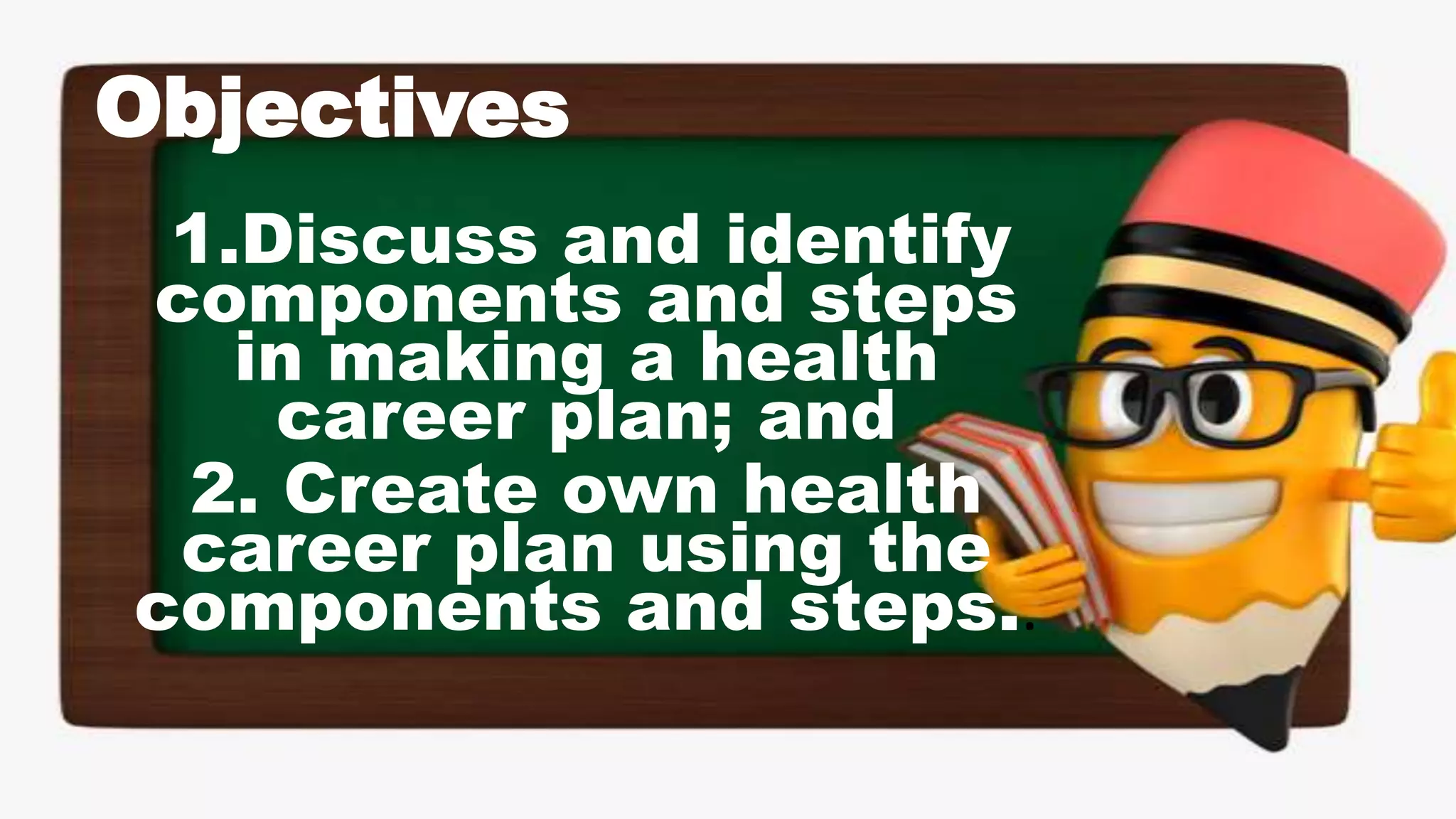 Objectives

1.Discuss and identify components and steps in making a health career plan; and

2. Create own health career plan using the components and steps..